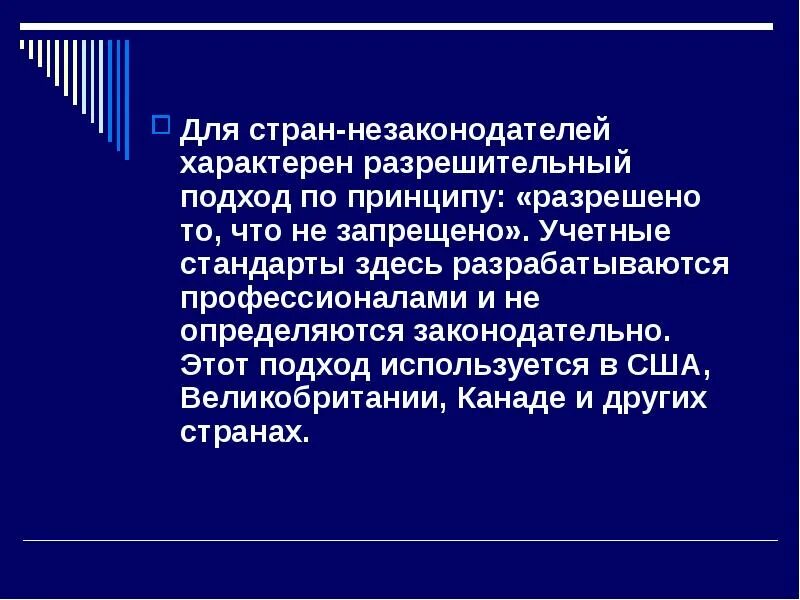 Для стран-незаконодателей характерен разрешительный подход по принципу: «разрешено то, что не запрещено». Учетные стандарты здесь разрабатываются профессионалами и не определяются законодательно. Этот подход используется в США, Великобритании, Канаде и других странах.